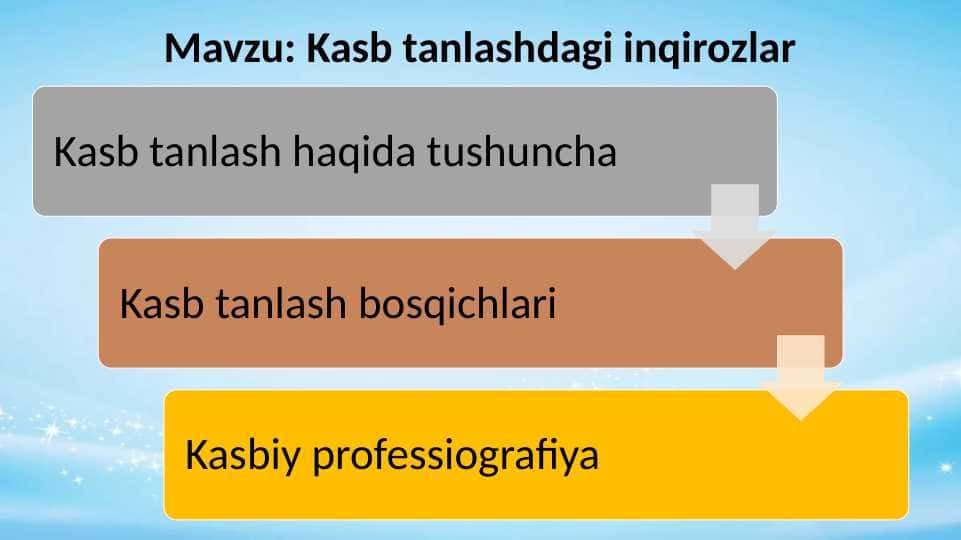 Mavzu: Kasb tanlashdagi inqirozlar

Kasb tanlash haqida tushuncha

Kasb tanlash bosqichlari

Kasbiy professiografiya